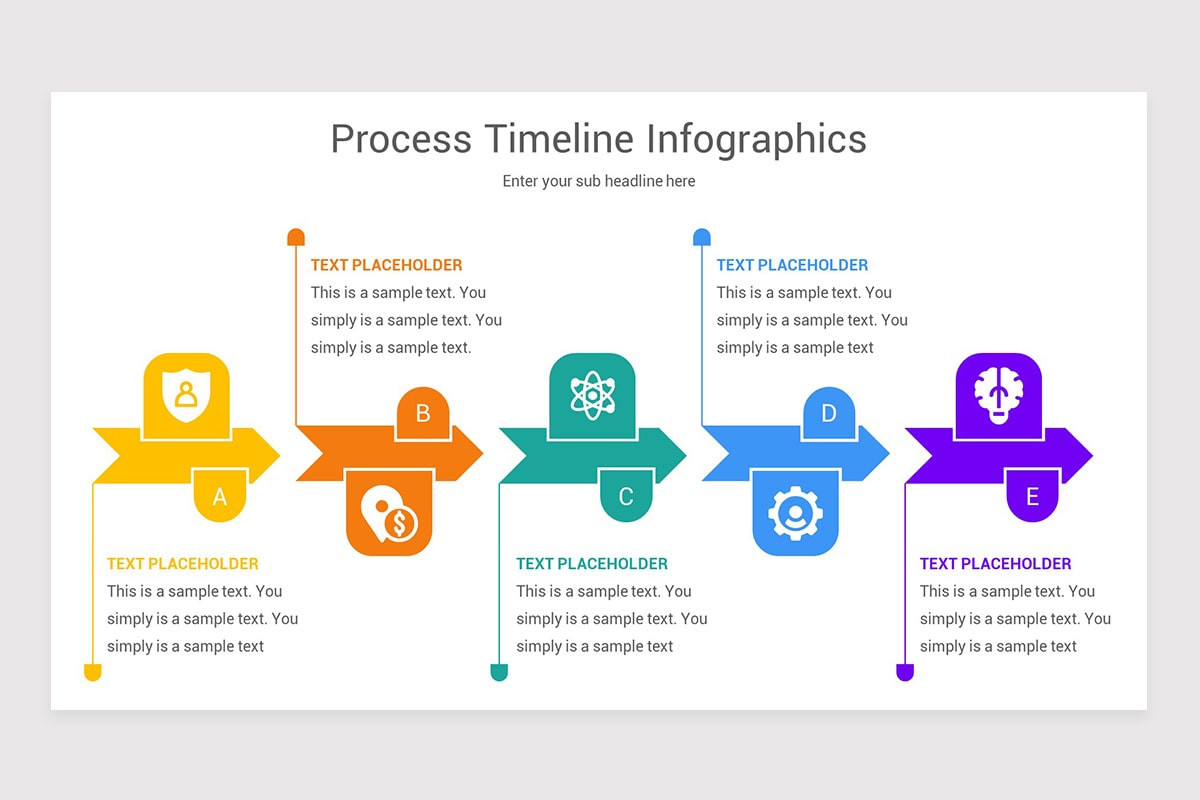 Process Timeline Infographics

Enter your sub headline here

TEXT PLACEHOLDER
This is a sample text. You simply is a sample text. You simply is a sample text.

TEXT PLACEHOLDER
This is a sample text. You simply is a sample text. You simply is a sample text

A

B

C

D

E

TEXT PLACEHOLDER
This is a sample text. You simply is a sample text. You simply is a sample text

TEXT PLACEHOLDER
This is a sample text. You simply is a sample text. You simply is a sample text

TEXT PLACEHOLDER
This is a sample text. You simply is a sample text. You simply is a sample text